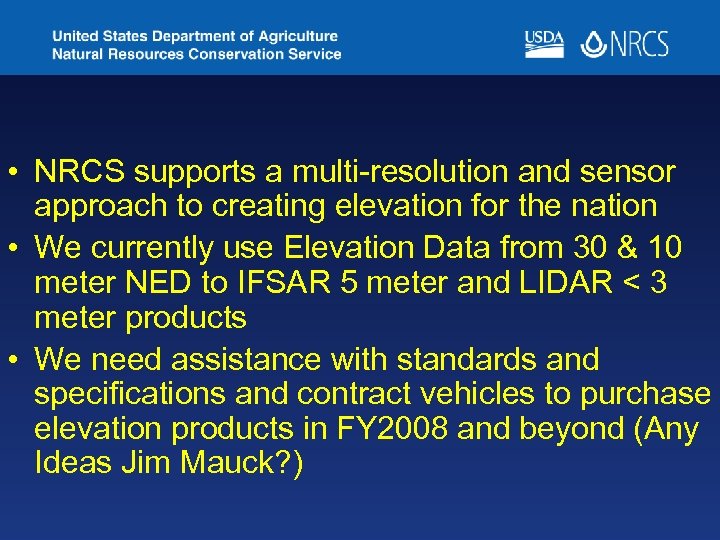 United States Department of Agriculture
Natural Resources Conservation Service

USDA NRCS

• NRCS supports a multi-resolution and sensor approach to creating elevation for the nation
• We currently use Elevation Data from 30 & 10 meter NED to IFSAR 5 meter and LIDAR < 3 meter products
• We need assistance with standards and specifications and contract vehicles to purchase elevation products in FY2008 and beyond (Any Ideas Jim Mauck?)